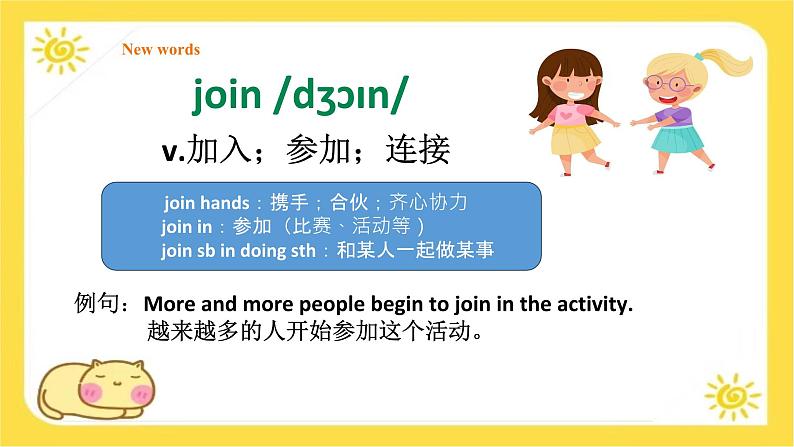 New words

join /dʒɔɪn/

v.加入；参加；连接

join hands：携手；合伙；齐心协力
join in：参加（比赛、活动等）
join sb in doing sth：和某人一起做某事

例句：More and more people begin to join in the activity.
越来越多的人开始参加这个活动。